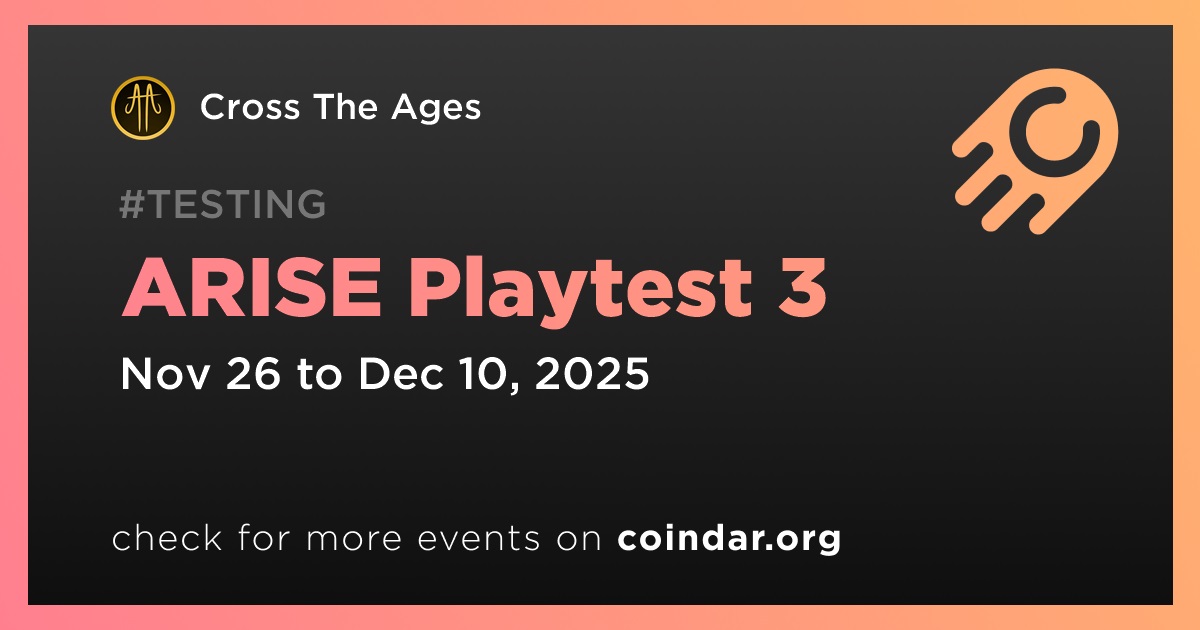 Cross The Ages

#TESTING

ARISE Playtest 3

Nov 26 to Dec 10, 2025

check for more events on coindar.org